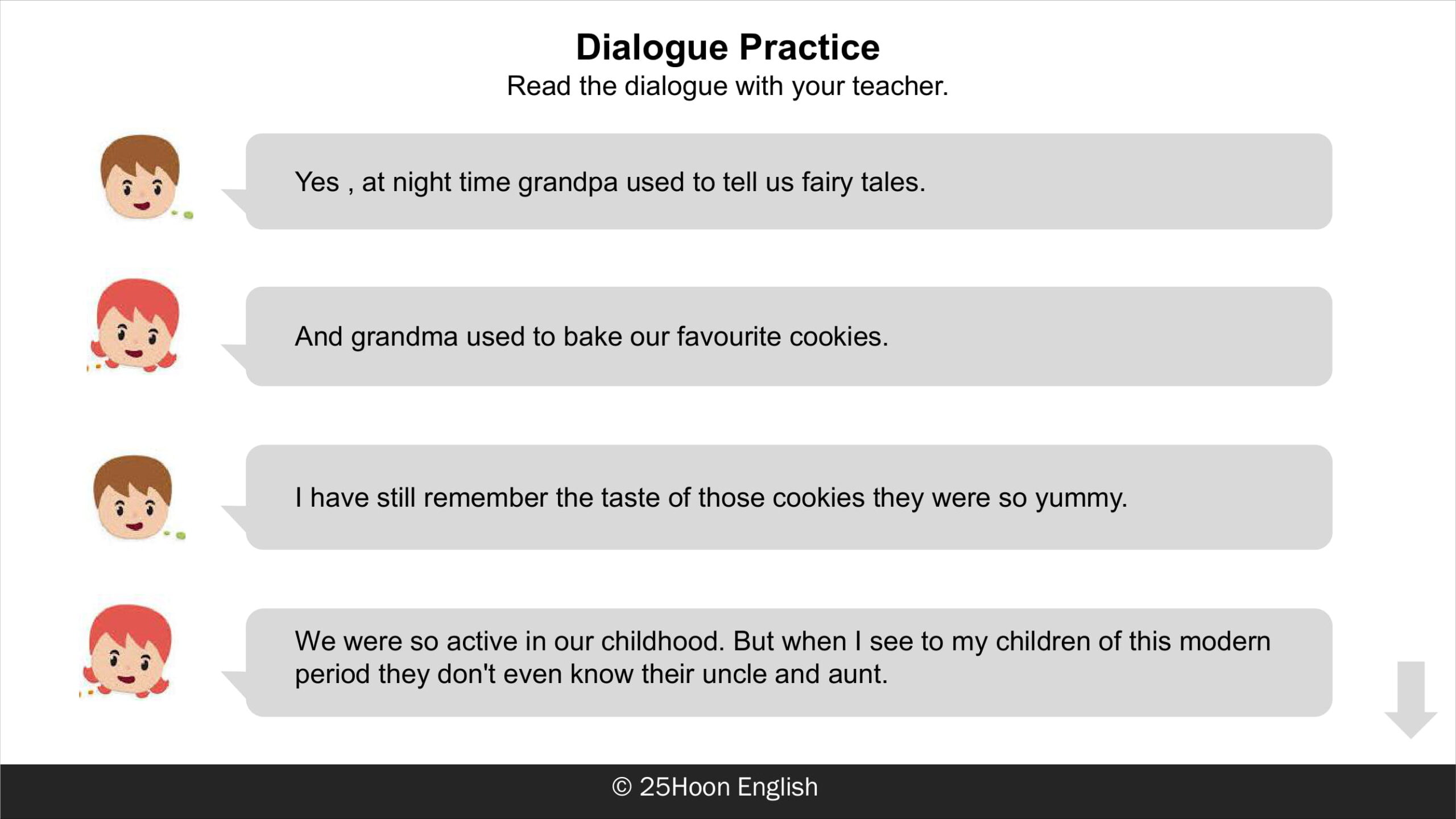 Dialogue Practice
Read the dialogue with your teacher.

Yes , at night time grandpa used to tell us fairy tales.

And grandma used to bake our favourite cookies.

I have still remember the taste of those cookies they were so yummy.

We were so active in our childhood. But when I see to my children of this modern period they don't even know their uncle and aunt.

© 25Hoon English